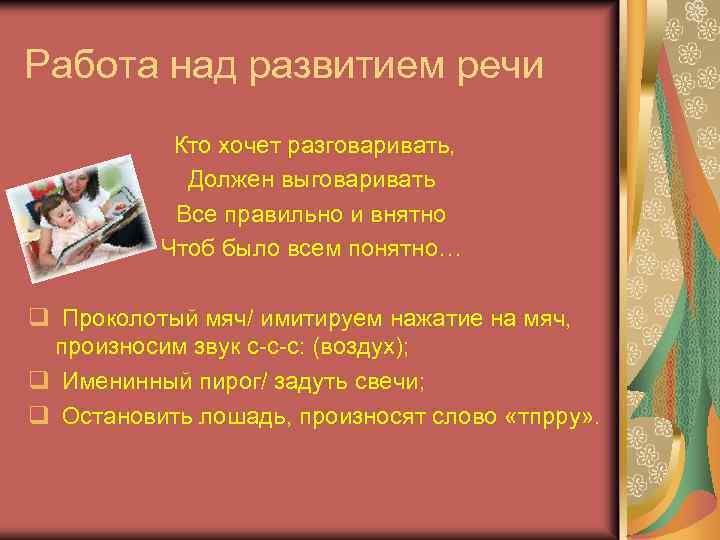 Работа над развитием речи

Кто хочет разговаривать,
Должен выговаривать
Все правильно и внятно
Чтоб было всем понятно…

❑ Проколотый мяч/ имитируем нажатие на мяч, произносим звук с-с-с: (воздух);
❑ Именинный пирог/ задуть свечи;
❑ Остановить лошадь, произносят слово «тпрру».